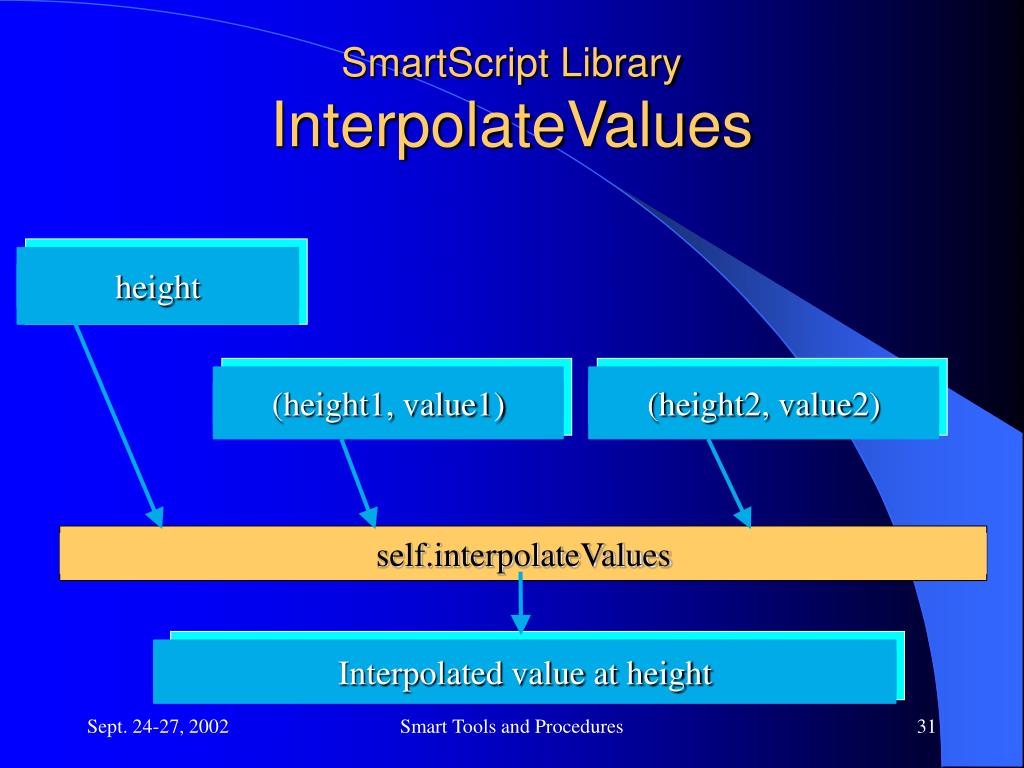 SmartScript Library
InterpolateValues

height

(height1, value1)

(height2, value2)

self.interpolateValues

Interpolated value at height

Sept. 24-27, 2002

Smart Tools and Procedures

31